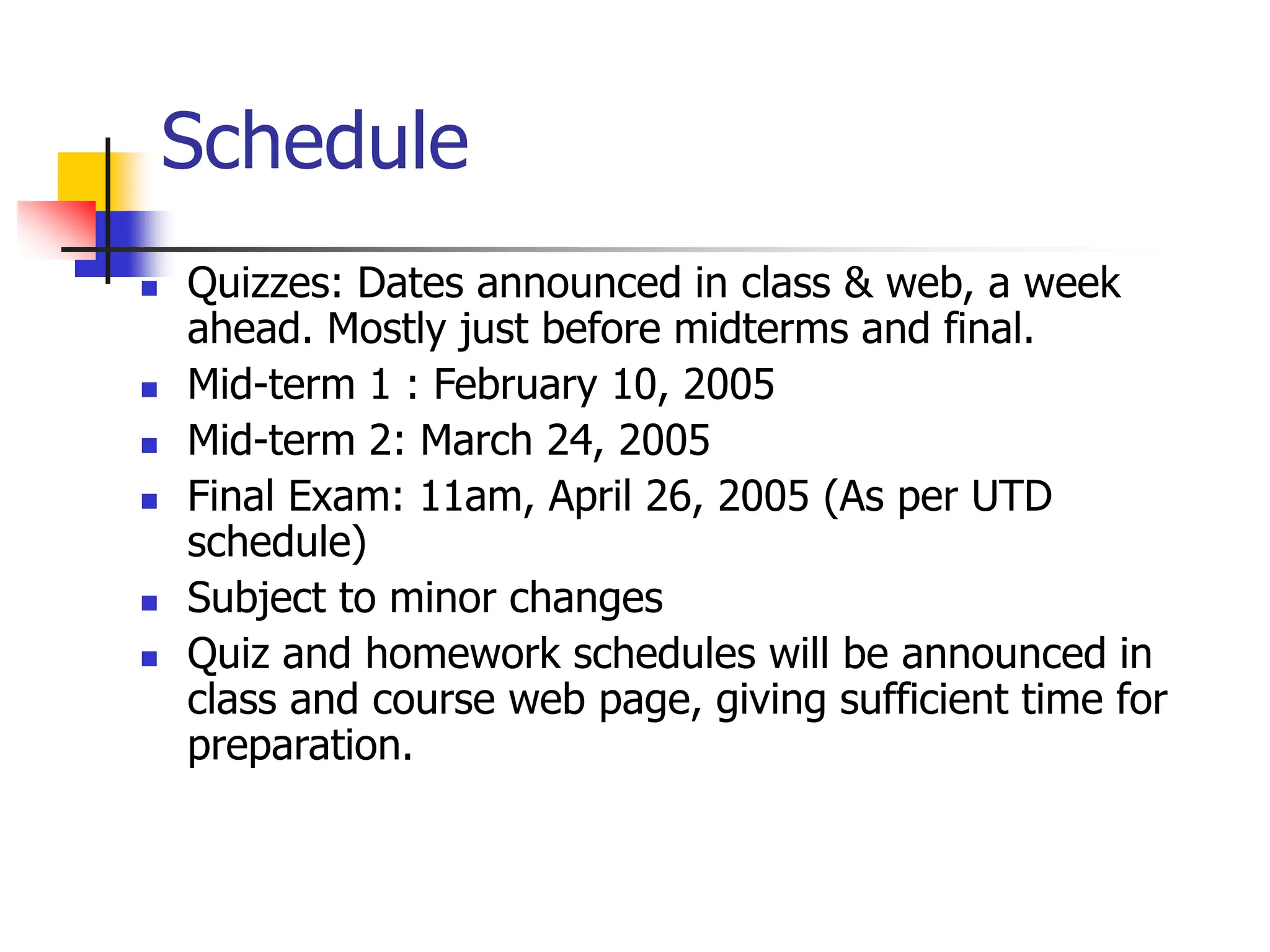 Schedule

- Quizzes: Dates announced in class & web, a week ahead. Mostly just before midterms and final.
- Mid-term 1 : February 10, 2005
- Mid-term 2: March 24, 2005
- Final Exam: 11am, April 26, 2005 (As per UTD schedule)
- Subject to minor changes
- Quiz and homework schedules will be announced in class and course web page, giving sufficient time for preparation.